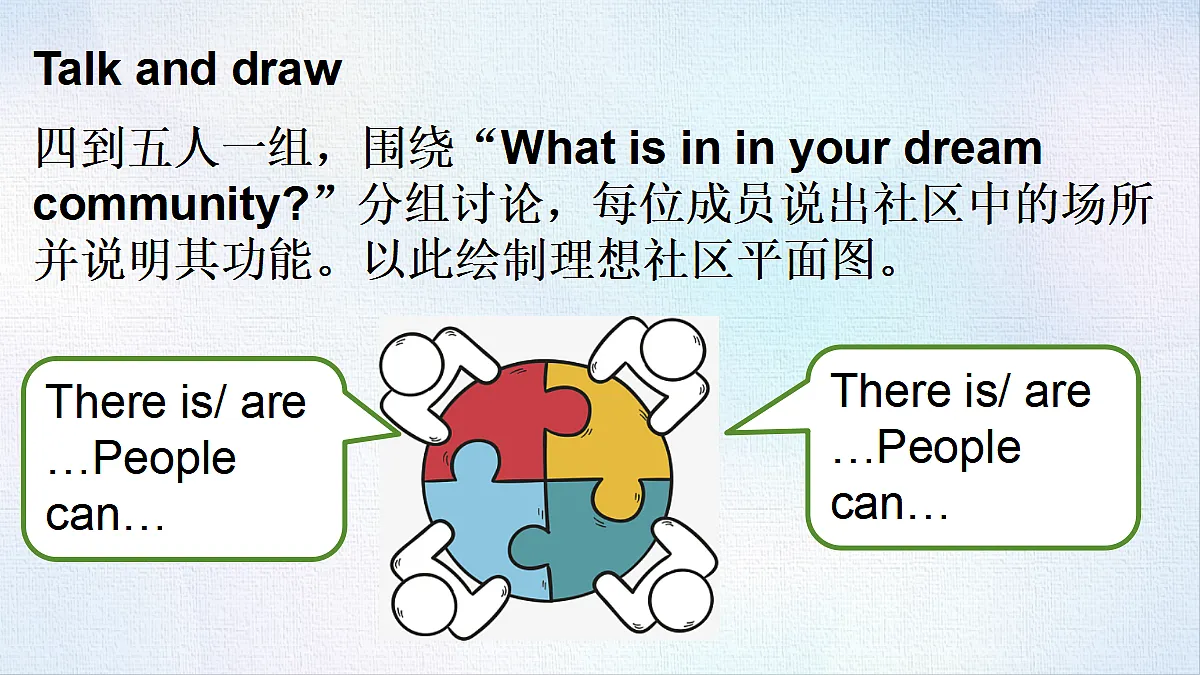 Talk and draw

四到五人一组，围绕“What is in in your dream community?”分组讨论，每位成员说出社区中的场所并说明其功能。以此绘制理想社区平面图。

There is/ are …People can…

There is/ are …People can…